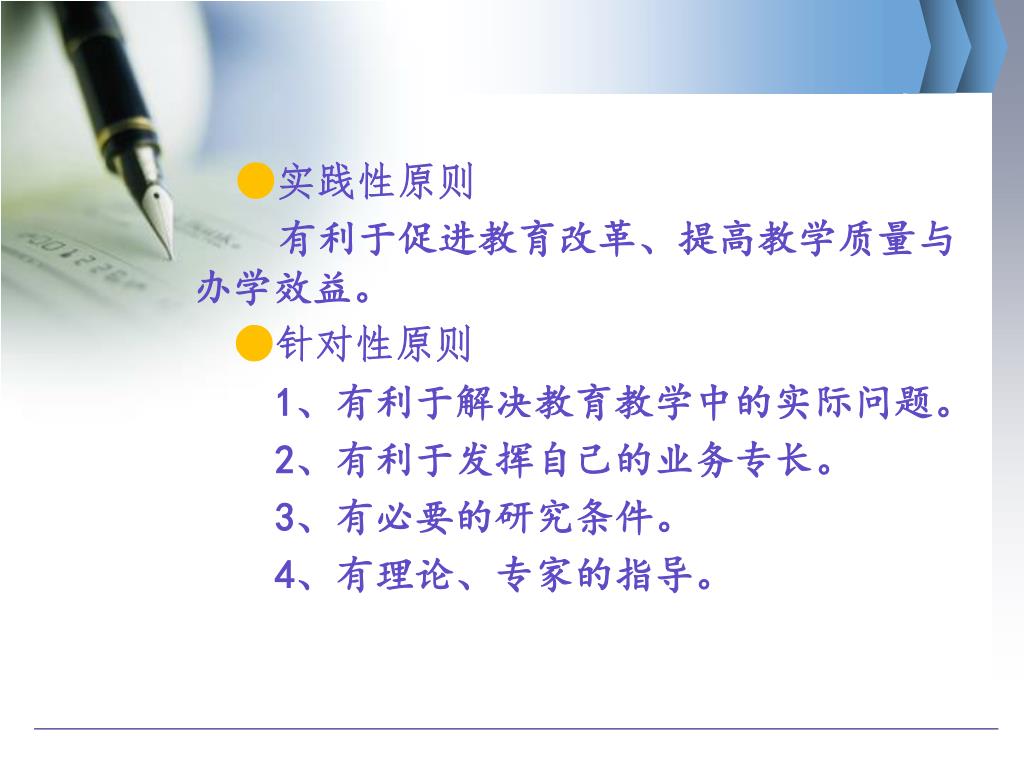 ●实践性原则

有利于促进教育改革、提高教学质量与办学效益。

●针对性原则

1、有利于解决教育教学中的实际问题。

2、有利于发挥自己的业务专长。

3、有必要的研究条件。

4、有理论、专家的指导。